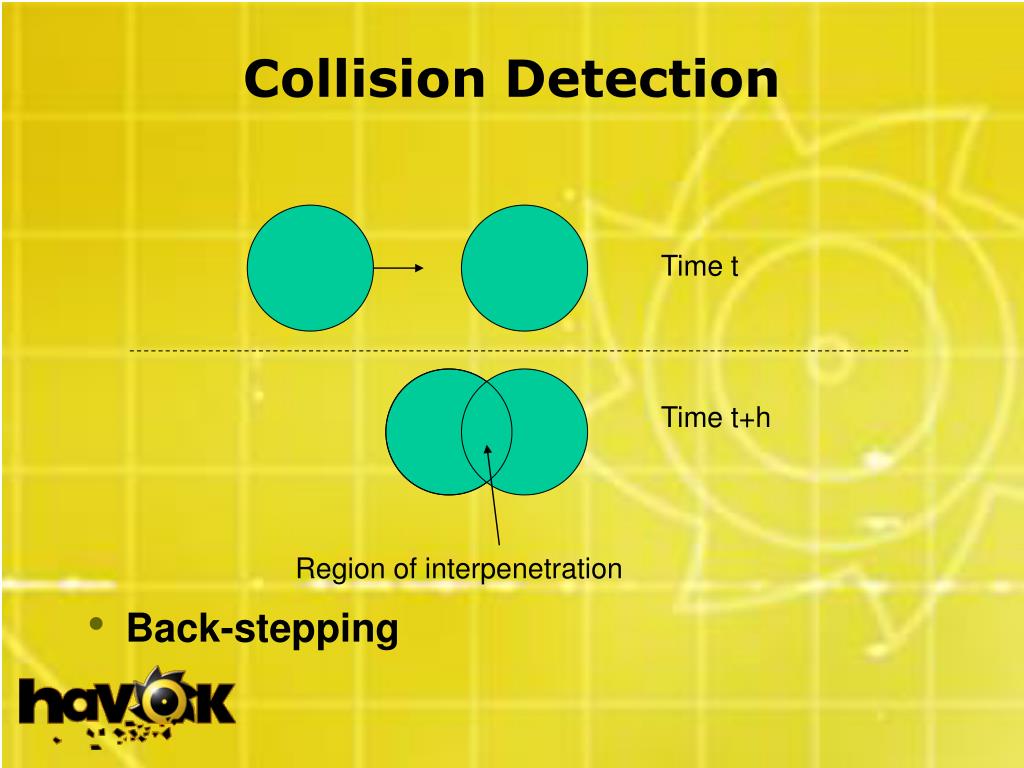 Collision Detection

Time t

Time t+h

Region of interpenetration

• Back-stepping

havok